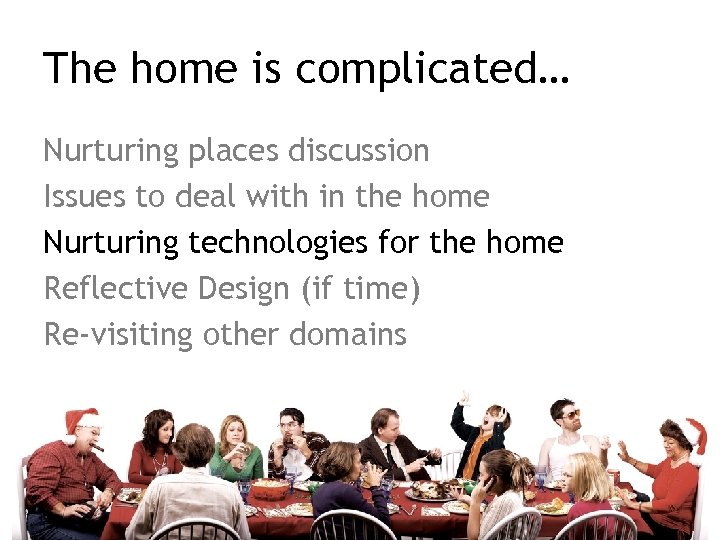 The home is complicated…

Nurturing places discussion
Issues to deal with in the home
Nurturing technologies for the home
Reflective Design (if time)
Re-visiting other domains